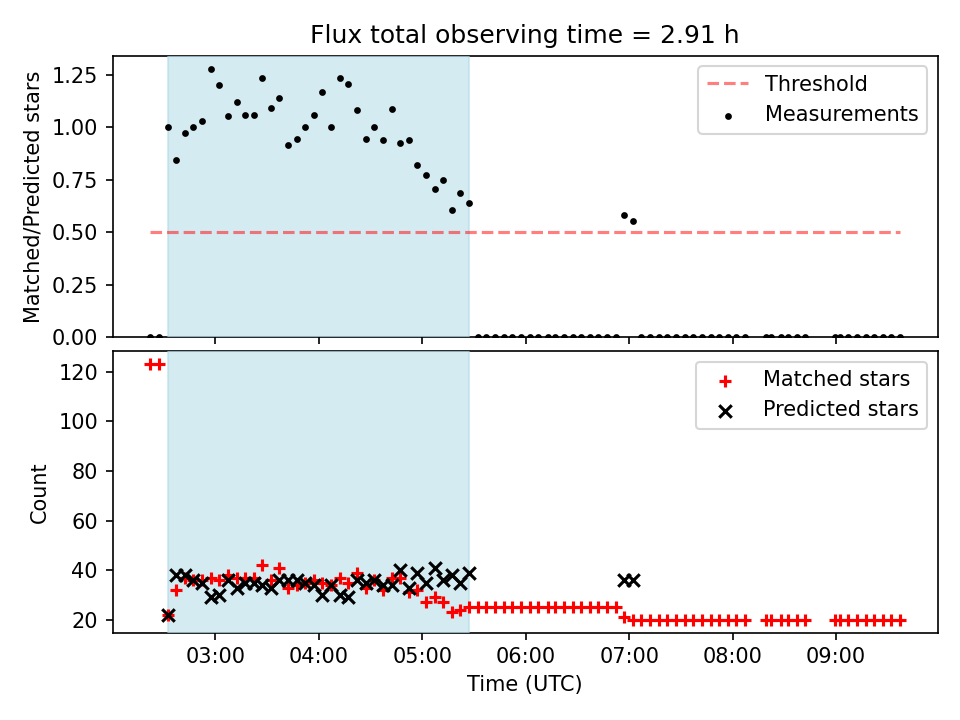 Flux total observing time = 2.91 h

Matched/Predicted stars

1.25
1.00
0.75
0.50
0.25
0.00

Threshold
Measurements

Count

120
100
80
60
40
20

Matched stars
Predicted stars

03:00
04:00
05:00
06:00
07:00
08:00
09:00

Time (UTC)